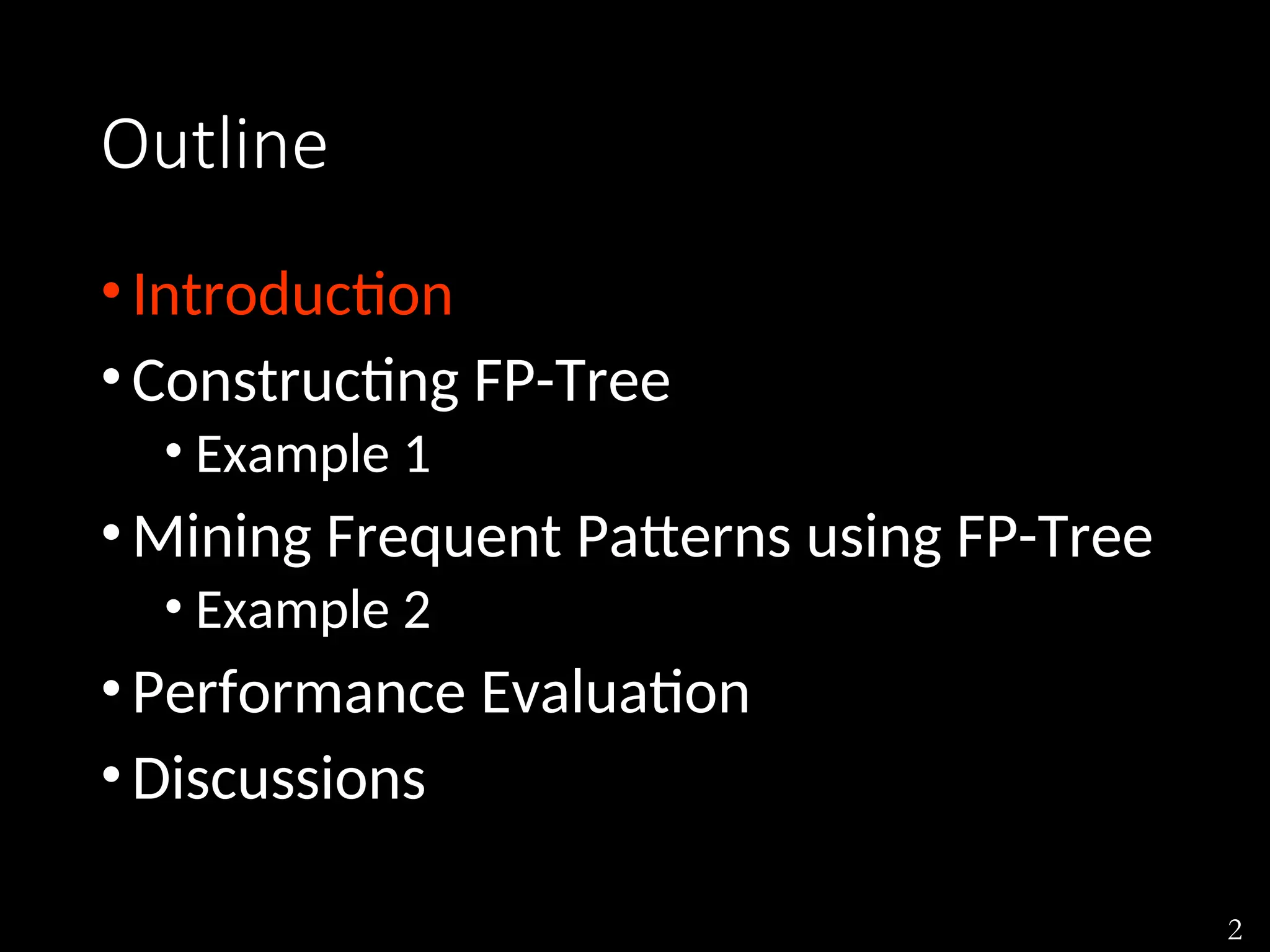 Outline

• Introduction
• Constructing FP-Tree
  • Example 1
• Mining Frequent Patterns using FP-Tree
  • Example 2
• Performance Evaluation
• Discussions

2